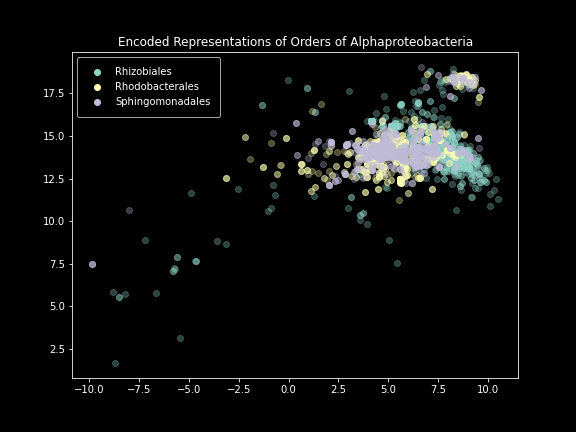 Encoded Representations of Orders of Alphaproteobacteria

Rhizobiales
Rhodobacterales
Sphingomonadales

17.5
15.0
12.5
10.0
7.5
5.0
2.5

−10.0 −7.5 −5.0 −2.5 0.0 2.5 5.0 7.5 10.0